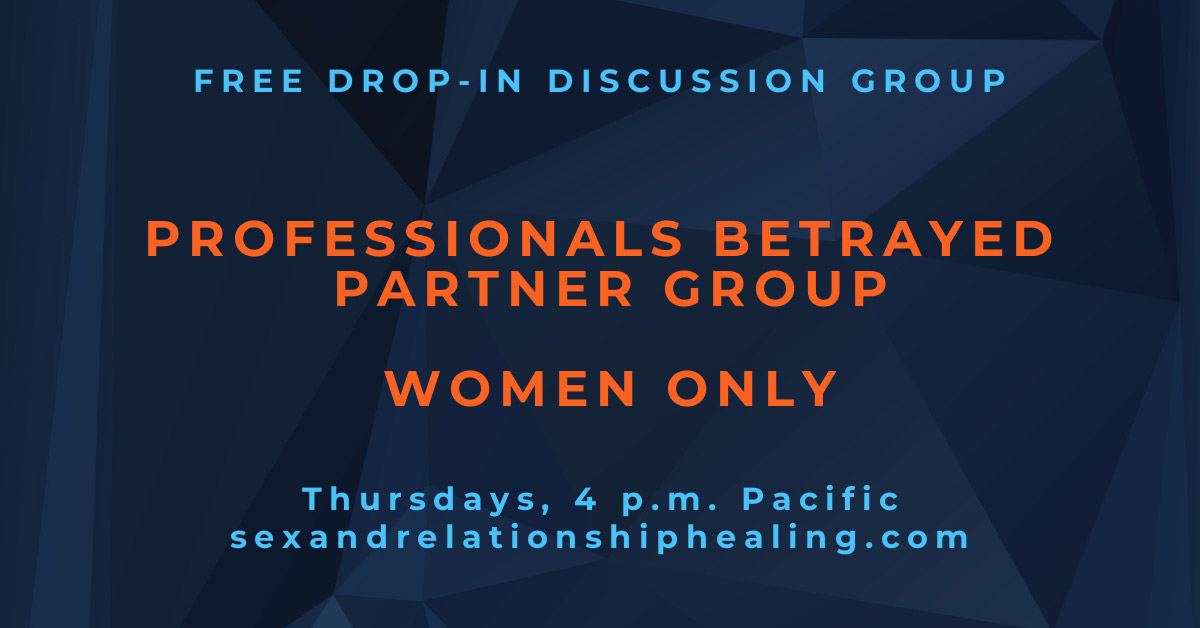 FREE DROP-IN DISCUSSION GROUP

PROFESSIONALS BETRAYED PARTNER GROUP

WOMEN ONLY

Thursdays, 4 p.m. Pacific
sexandrelationshiphealing.com